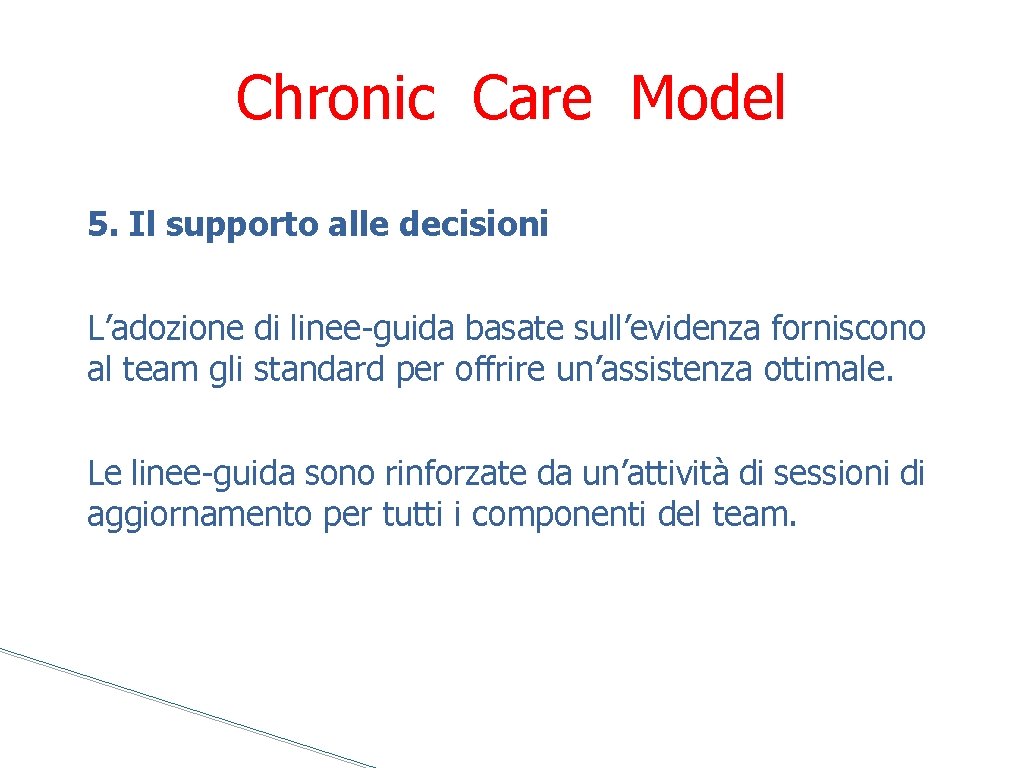 Chronic Care Model

5. Il supporto alle decisioni

L’adozione di linee-guida basate sull’evidenza forniscono al team gli standard per offrire un’assistenza ottimale.

Le linee-guida sono rinforzate da un’attività di sessioni di aggiornamento per tutti i componenti del team.